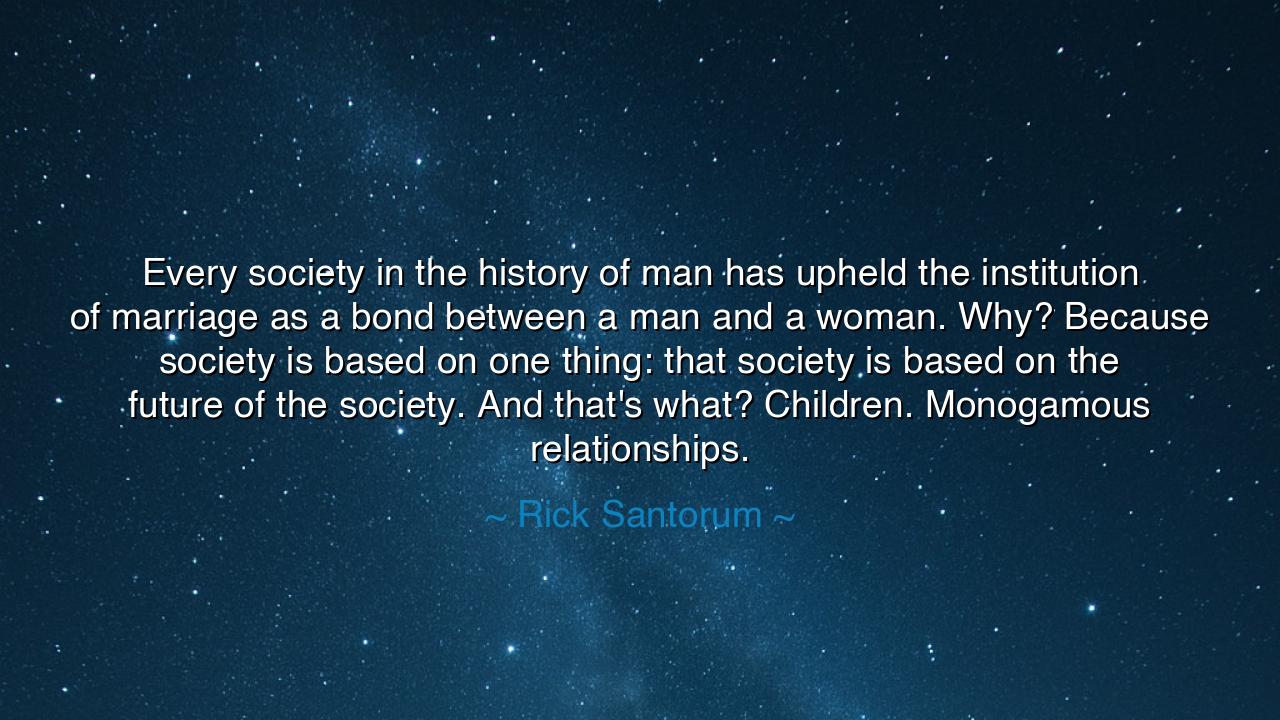 Every society in the history of man has upheld the institution of marriage as a bond between a man and a woman. Why? Because society is based on one thing: that society is based on the future of the society. And that's what? Children. Monogamous relationships.

~ Rick Santorum ~